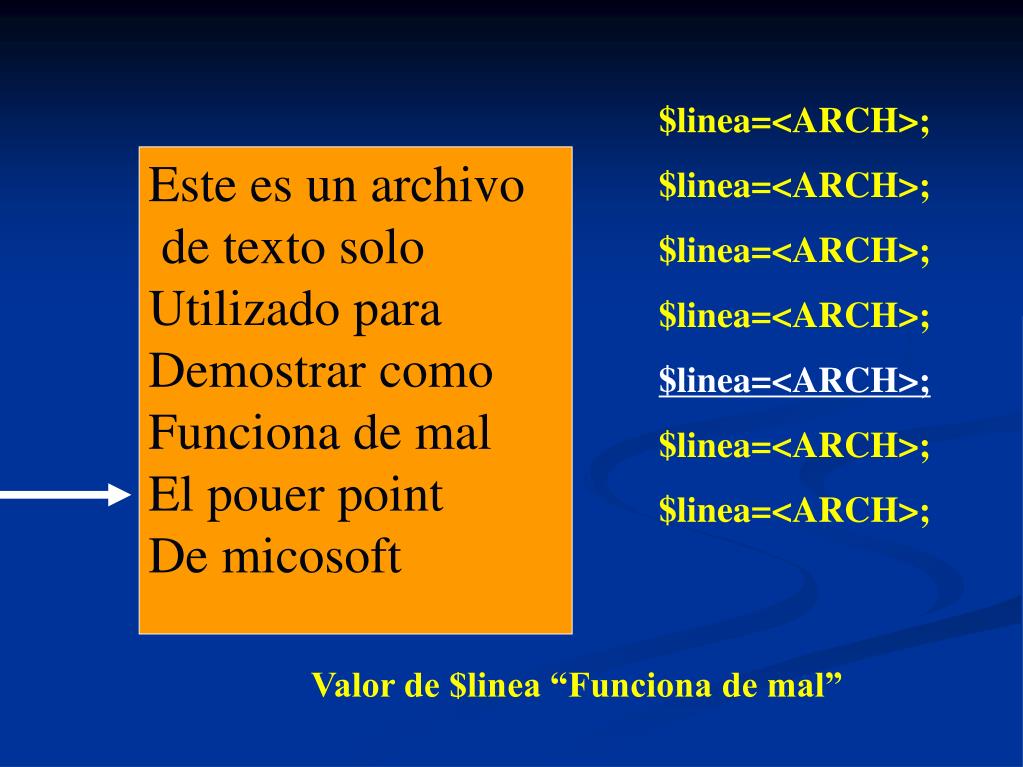 Este es un archivo
de texto solo
Utilizado para
Demostrar como
Funciona de mal
El pouer point
De micosoft

\$linea=<ARCH>;
\$linea=<ARCH>;
\$linea=<ARCH>;
\$linea=<ARCH>;
\$linea=<ARCH>;
\$linea=<ARCH>;
\$linea=<ARCH>;

Valor de \$linea “Funciona de mal”